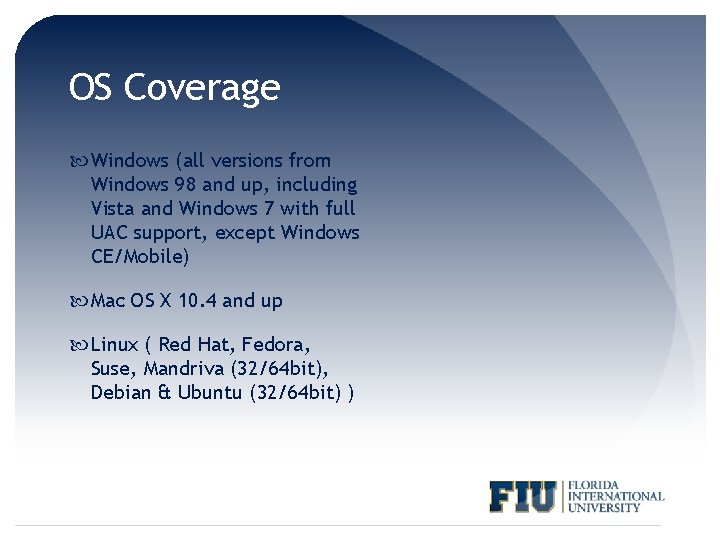 OS Coverage

Windows (all versions from Windows 98 and up, including Vista and Windows 7 with full UAC support, except Windows CE/Mobile)

Mac OS X 10.4 and up

Linux ( Red Hat, Fedora, Suse, Mandriva (32/64bit), Debian & Ubuntu (32/64bit) )

FIU FLORIDA INTERNATIONAL UNIVERSITY